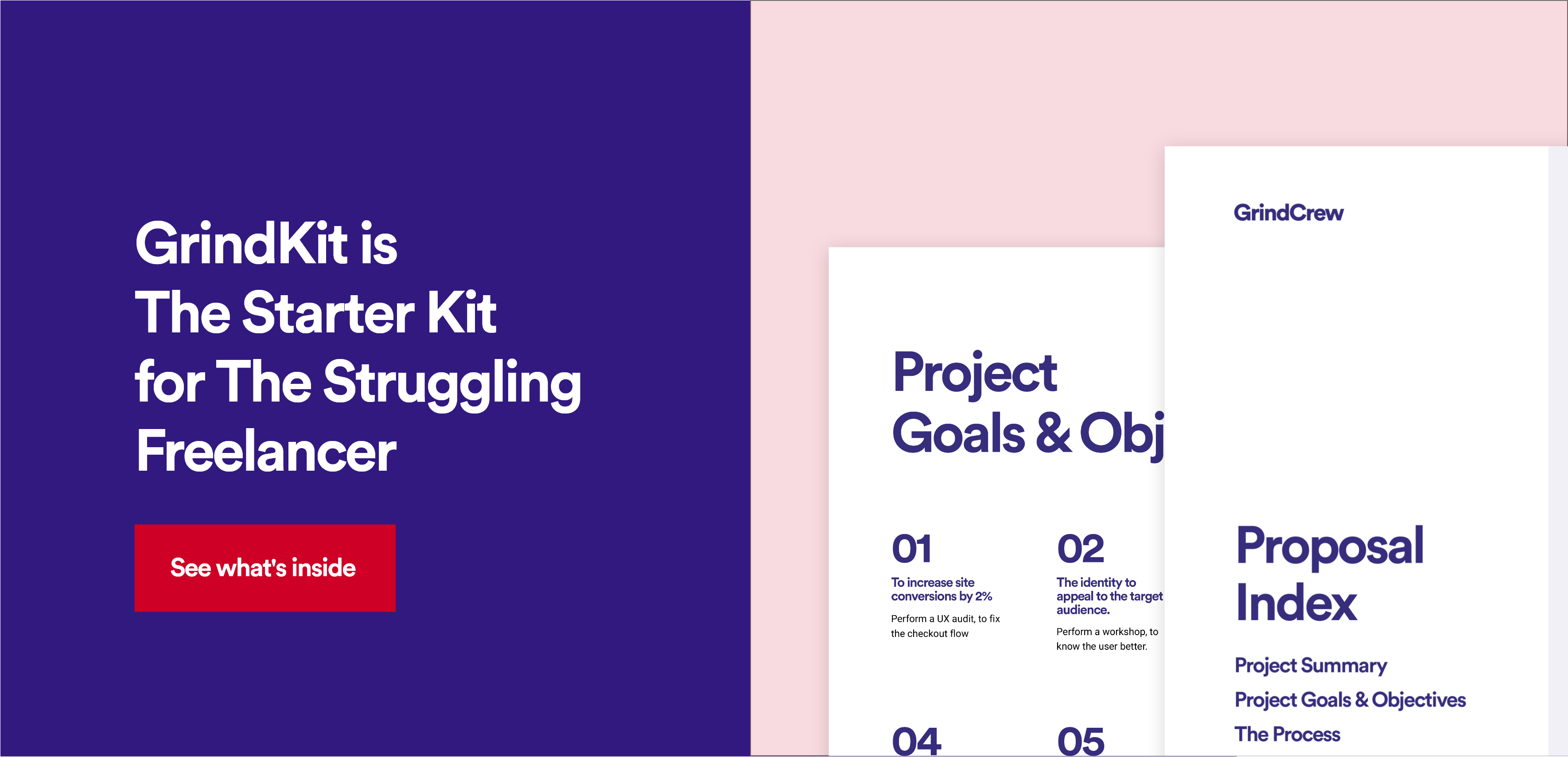 GrindKit is The Starter Kit for The Struggling Freelancer

See what's inside

Project Goals & Obj

01

To increase site conversions by 2%

Perform a UX audit, to fix the checkout flow

02

The identity to appeal to the target audience.

Perform a workshop, to know the user better.

04

05

GrindCrew

Proposal Index

Project Summary

Project Goals & Objectives

The Process